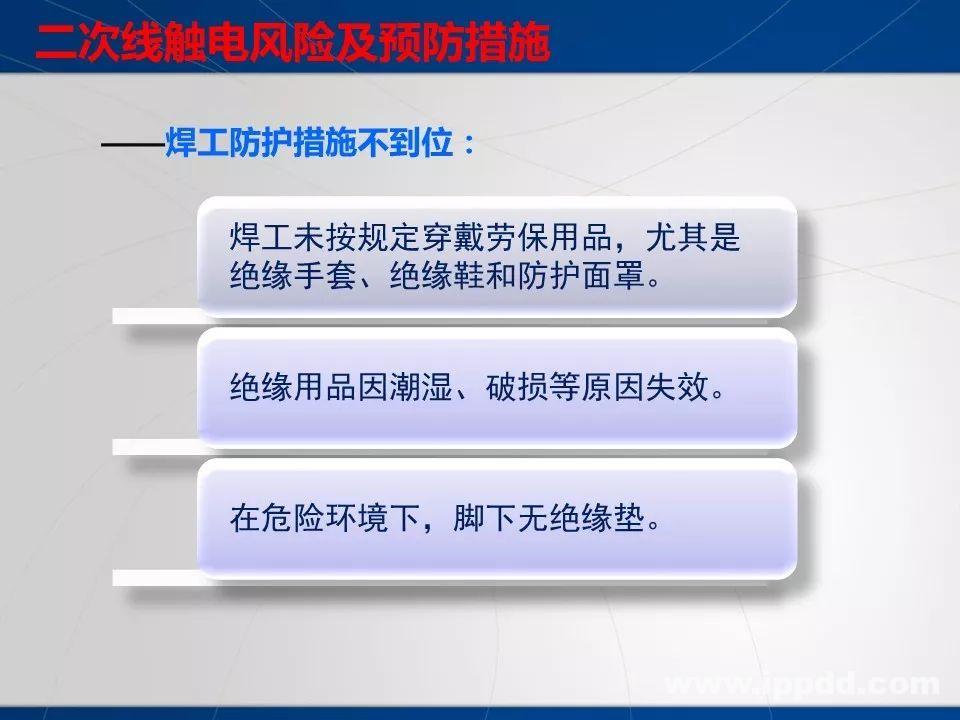 二次线触电风险及预防措施

——焊工防护措施不到位：

焊工未按规定穿戴劳保用品，尤其是绝缘手套、绝缘鞋和防护面罩。

绝缘用品因潮湿、破损等原因失效。

在危险环境下，脚下无绝缘垫。

www.ippdd.com